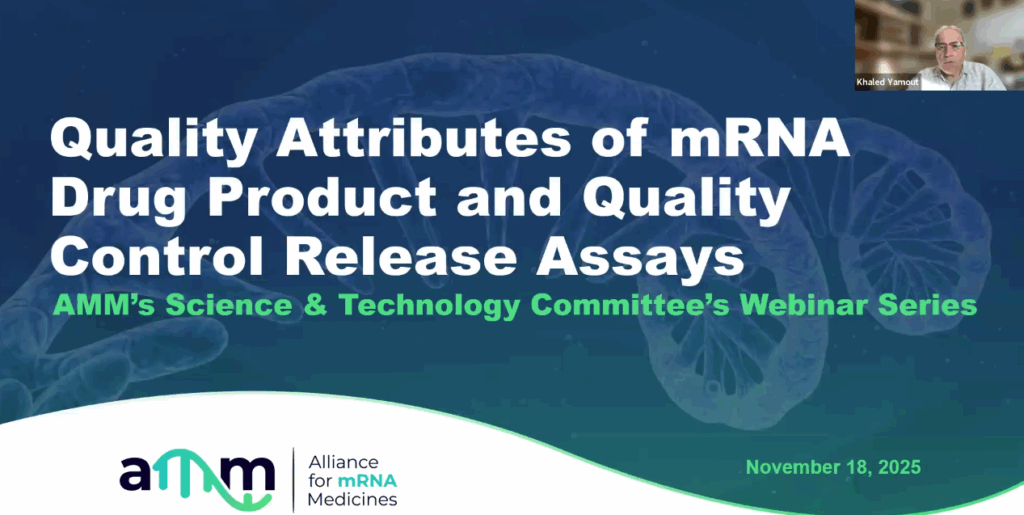 Khaled Yamout

Quality Attributes of mRNA Drug Product and Quality Control Release Assays

AMM's Science & Technology Committee's Webinar Series

amm

Alliance for mRNA Medicines

November 18, 2025